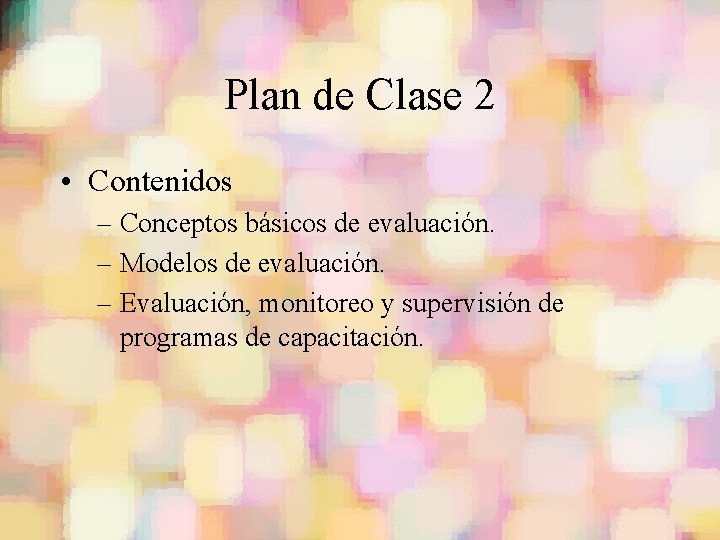 Plan de Clase 2

• Contenidos
– Conceptos básicos de evaluación.
– Modelos de evaluación.
– Evaluación, monitoreo y supervisión de programas de capacitación.